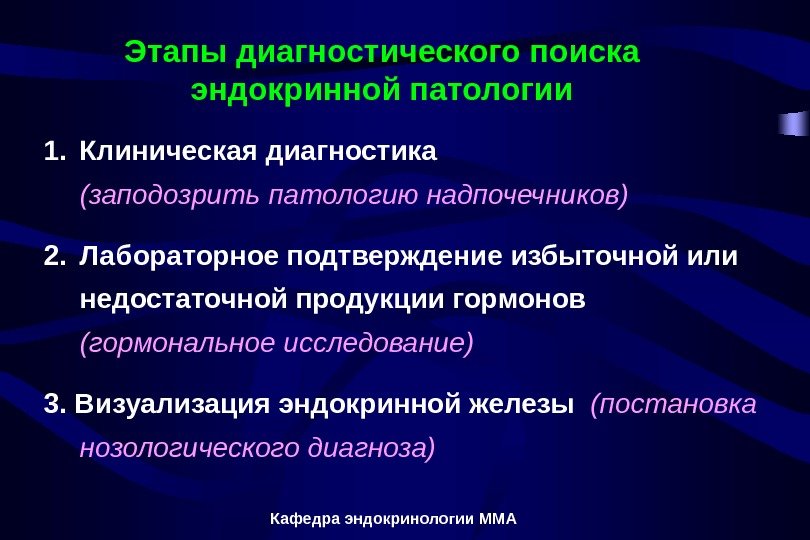 Этапы диагностического поиска эндокринной патологии

1. Клиническая диагностика
(заподозрить патологию надпочечников)

2. Лабораторное подтверждение избыточной или недостаточной продукции гормонов
(гормональное исследование)

3. Визуализация эндокринной железы (постановка нозологического диагноза)

Кафедра эндокринологии ММА